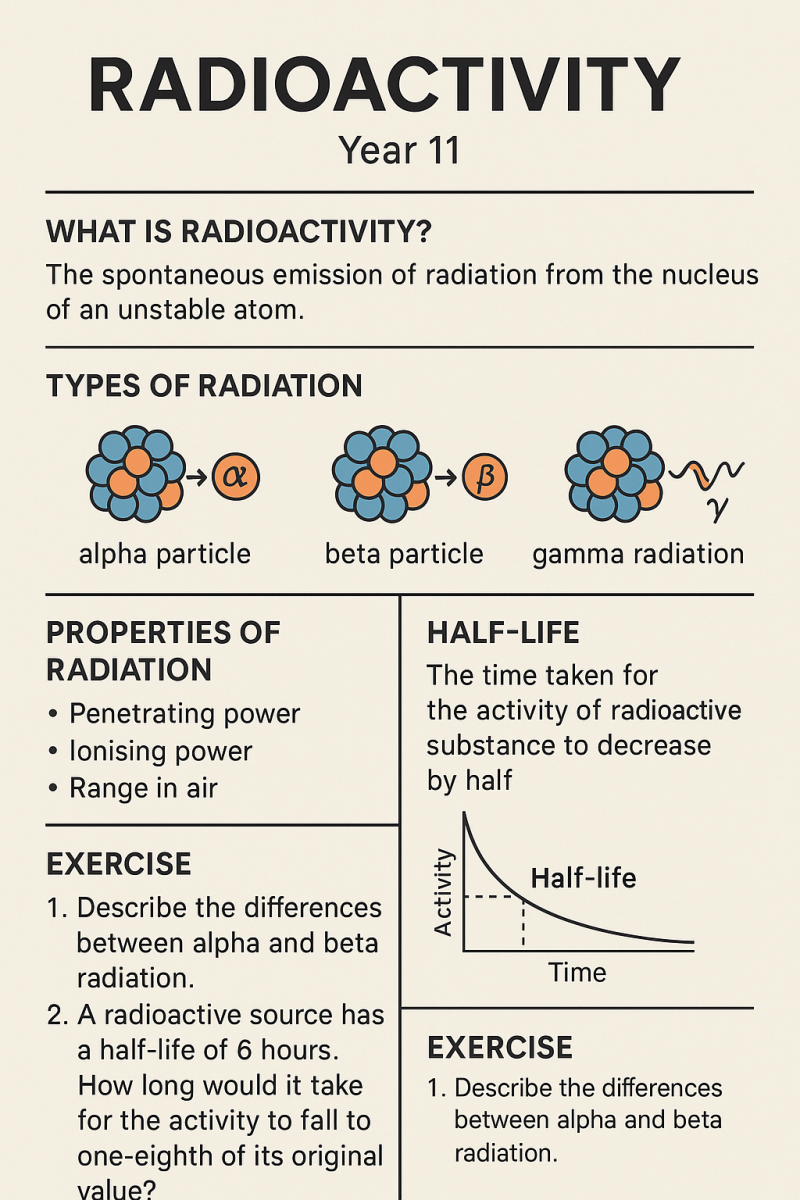 RADIOACTIVITY
Year 11

WHAT IS RADIOACTIVITY?
The spontaneous emission of radiation from the nucleus of an unstable atom.

TYPES OF RADIATION

$\alpha$
alpha particle

$\beta$
beta particle

$\gamma$
gamma radiation

PROPERTIES OF RADIATION
• Penetrating power
• Ionising power
• Range in air

EXERCISE
1. Describe the differences between alpha and beta radiation.
2. A radioactive source has a half-life of 6 hours. How long would it take for the activity to fall to one-eighth of its original value?

HALF-LIFE
The time taken for the activity of radioactive substance to decrease by half

Activity
Half-life
Time

EXERCISE
1. Describe the differences between alpha and beta radiation.